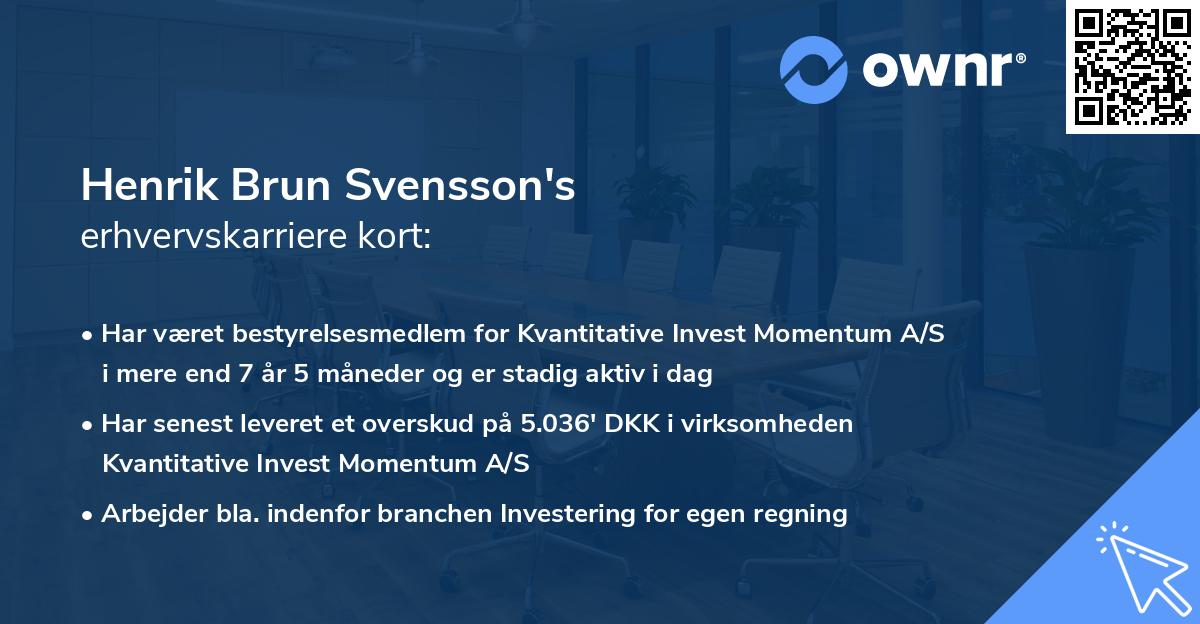 ownr®

Henrik Brun Svensson's
erhvervskarriere kort:

• Har været bestyrelsesmedlem for Kvantitative Invest Momentum A/S i mere end 7 år 5 måneder og er stadig aktiv i dag
• Har senest leveret et overskud på 5.036' DKK i virksomheden Kvantitative Invest Momentum A/S
• Arbejder bla. indenfor branchen Investering for egen regning